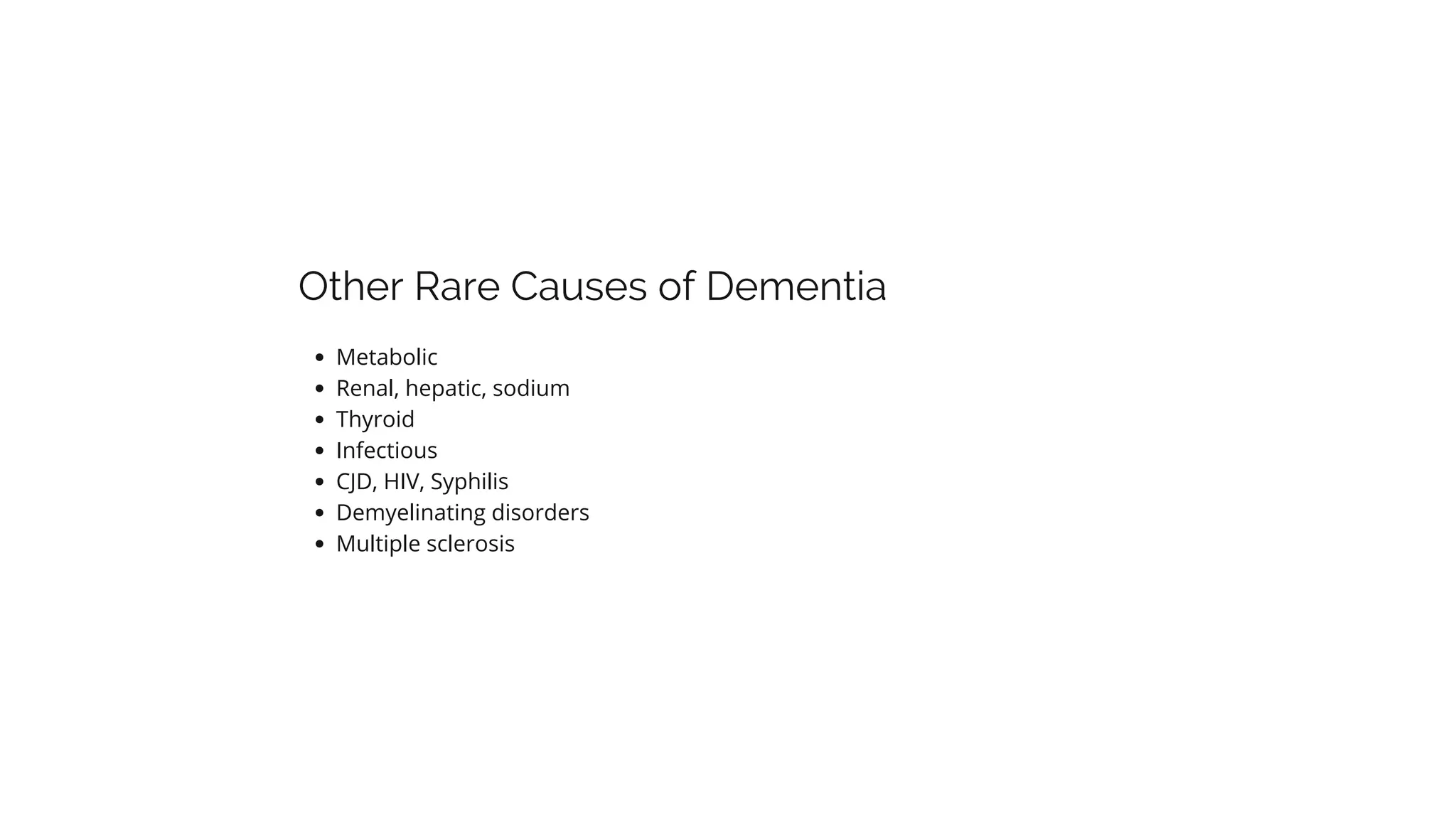 Other Rare Causes of Dementia

- Metabolic
- Renal, hepatic, sodium
- Thyroid
- Infectious
- CJD, HIV, Syphilis
- Demyelinating disorders
- Multiple sclerosis